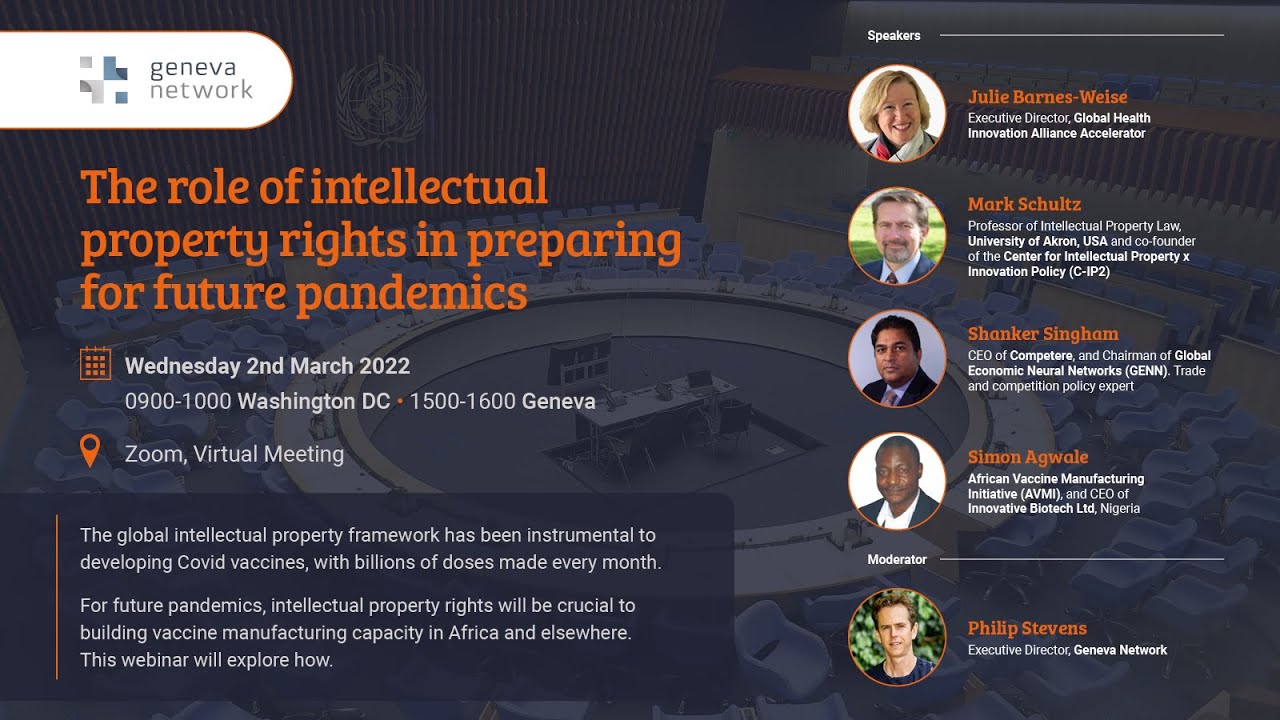 geneva network

The role of intellectual property rights in preparing for future pandemics

Wednesday 2nd March 2022
0900-1000 Washington DC • 1500-1600 Geneva

Zoom, Virtual Meeting

The global intellectual property framework has been instrumental to developing Covid vaccines, with billions of doses made every month.

For future pandemics, intellectual property rights will be crucial to building vaccine manufacturing capacity in Africa and elsewhere. This webinar will explore how.

Speakers

Julie Barnes-Weise
Executive Director, Global Health Innovation Alliance Accelerator

Mark Schultz
Professor of Intellectual Property Law, University of Akron, USA and co-founder of the Center for Intellectual Property x Innovation Policy (C-IP2)

Shanker Singham
CEO of Competere, and Chairman of Global Economic Neural Networks (GENN). Trade and competition policy expert

Simon Agwale
African Vaccine Manufacturing Initiative (AVMI), and CEO of Innovative Biotech Ltd, Nigeria

Moderator

Philip Stevens
Executive Director, Geneva Network